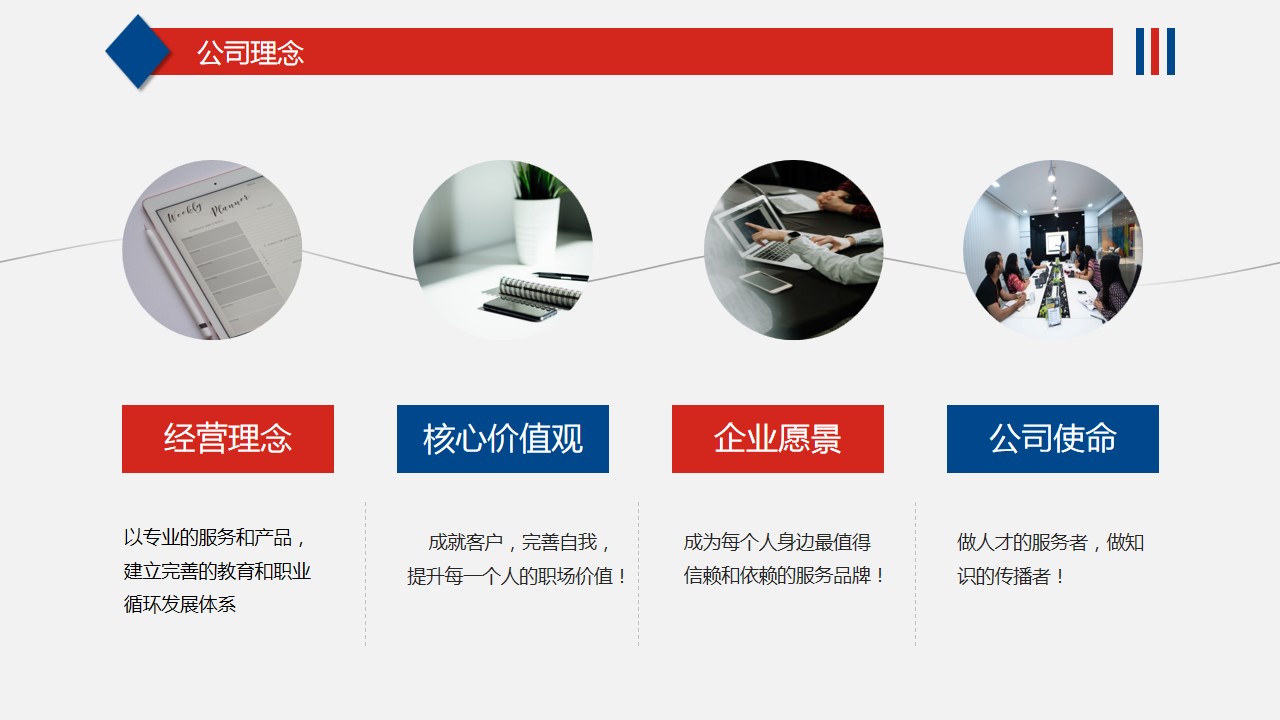 公司理念

Weekly Planner

经营理念

以专业的服务和产品，建立完善的教育和职业循环发展体系

核心价值观

成就客户，完善自我，提升每一个人的职场价值！

企业愿景

成为每个人身边最值得信赖和依赖的服务品牌！

公司使命

做人才的服务者，做知识的传播者！